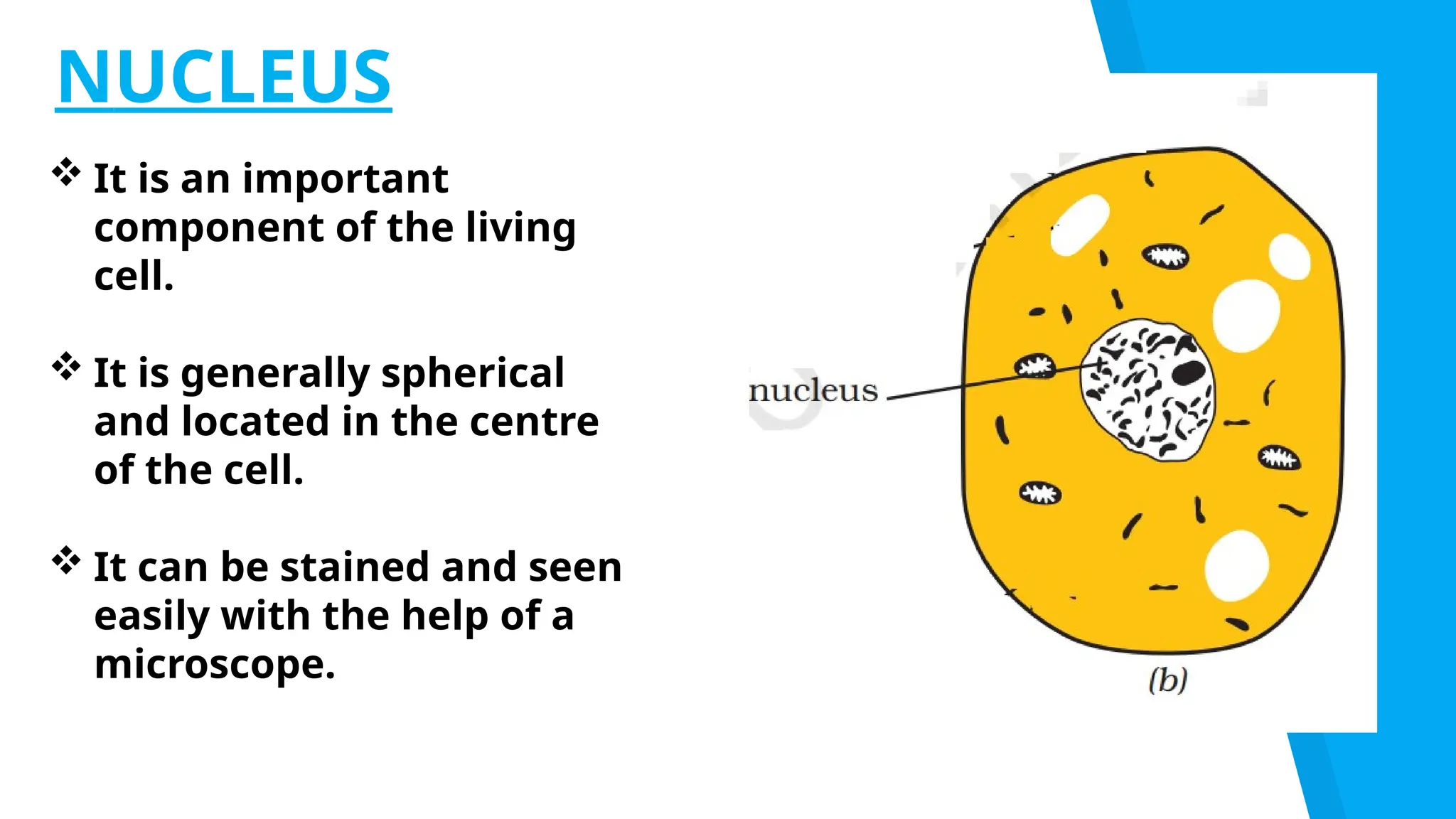 NUCLEUS

❖ It is an important component of the living cell.

❖ It is generally spherical and located in the centre of the cell.

❖ It can be stained and seen easily with the help of a microscope.

nucleus

(b)